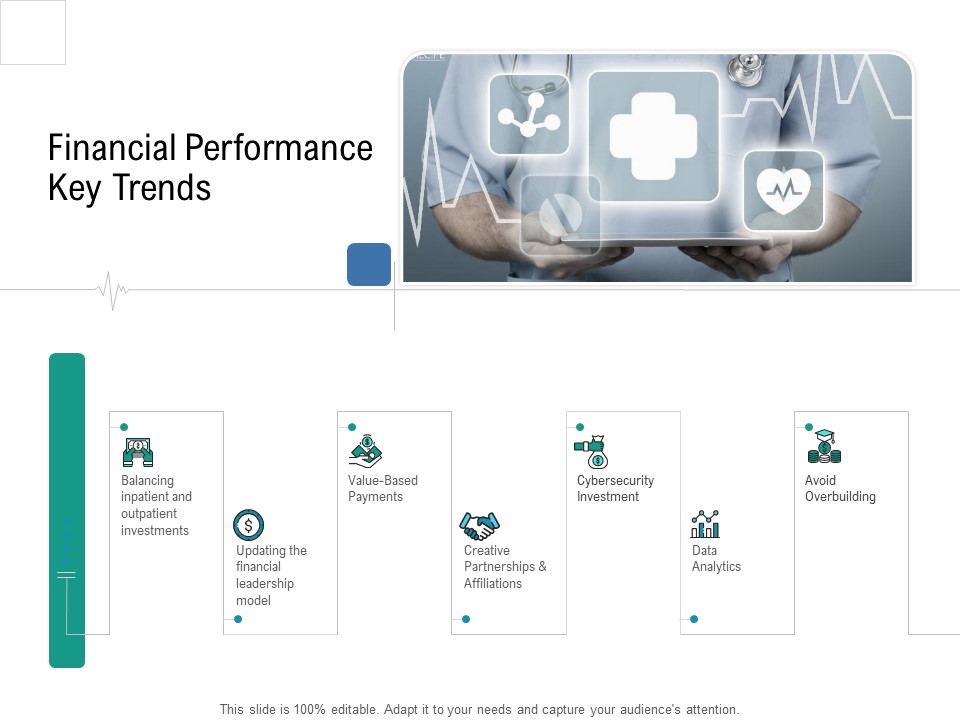 Financial Performance Key Trends

Balancing inpatient and outpatient investments

Updating the financial leadership model

Value-Based Payments

Creative Partnerships & Affiliations

Cybersecurity Investment

Data Analytics

Avoid Overbuilding

This slide is 100% editable. Adapt it to your needs and capture your audience's attention.